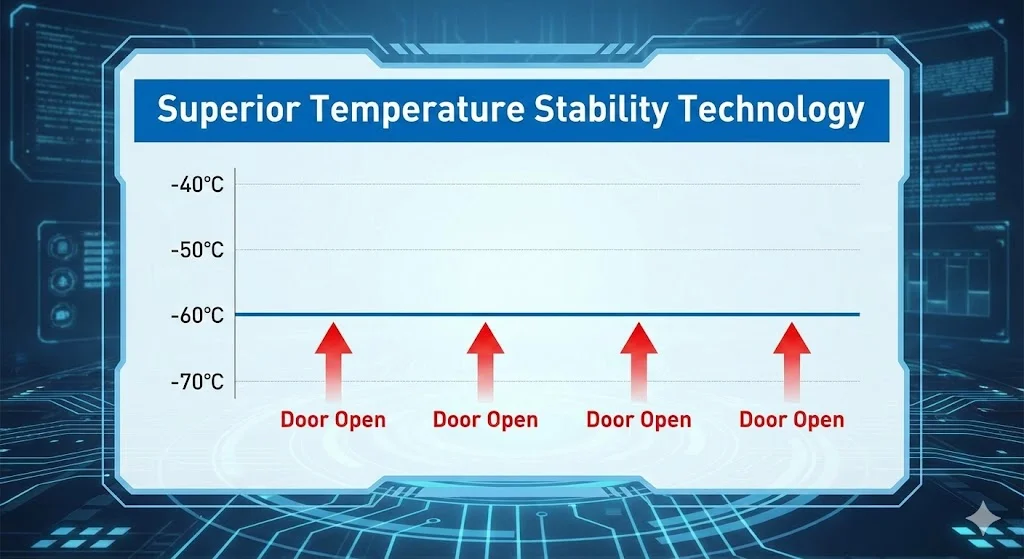 Superior Temperature Stability Technology

-40°C
-50°C
-60°C
-70°C

Door Open
Door Open
Door Open
Door Open